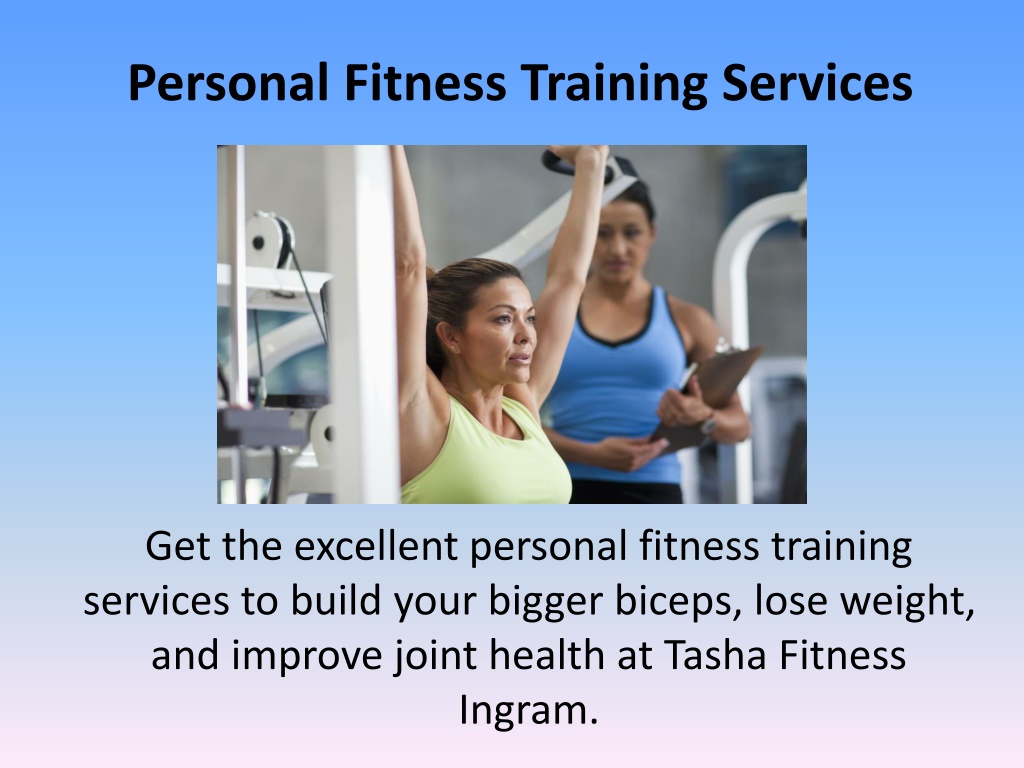 Personal Fitness Training Services

Get the excellent personal fitness training services to build your bigger biceps, lose weight, and improve joint health at Tasha Fitness Ingram.